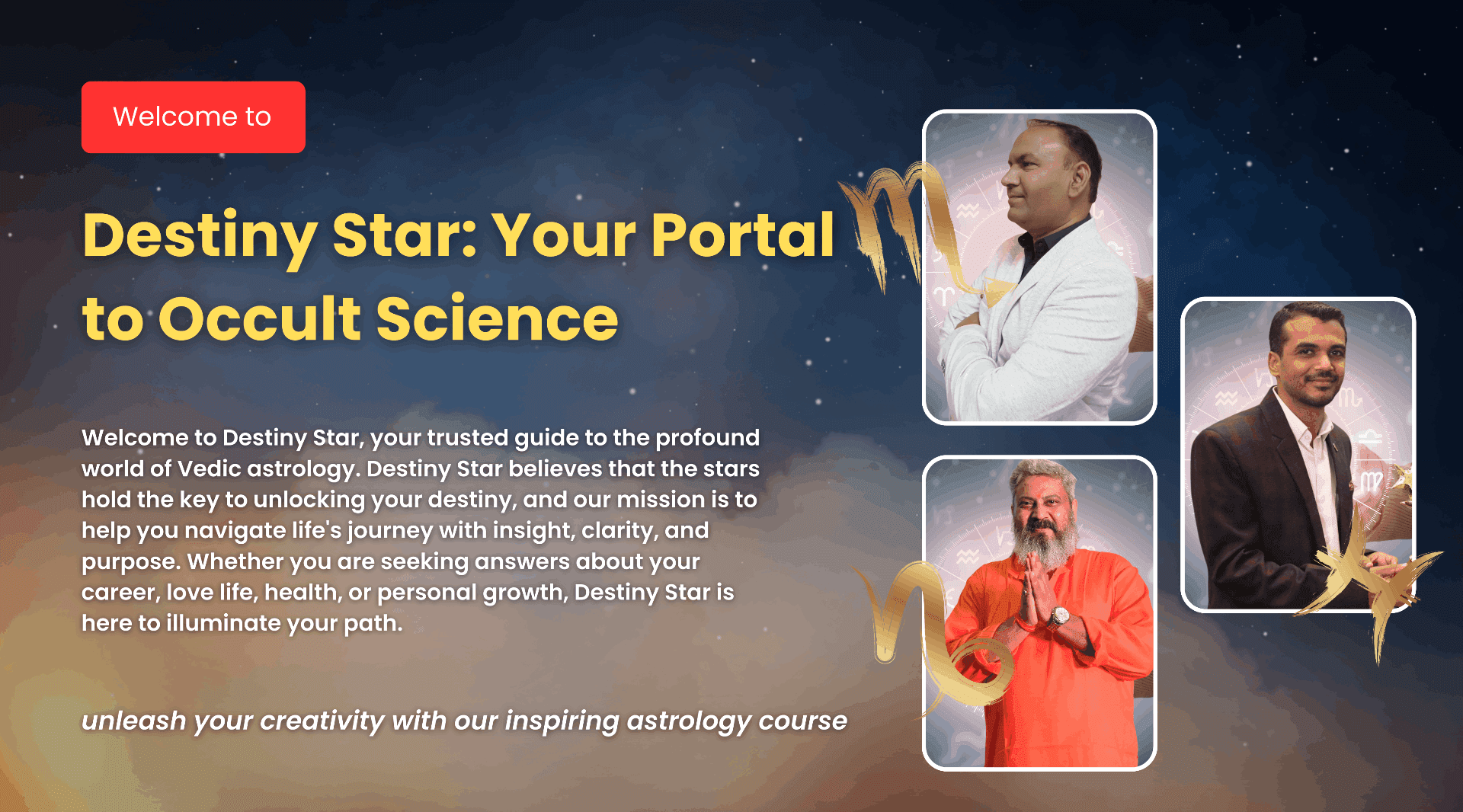 Welcome to

Destiny Star: Your Portal to Occult Science

Welcome to Destiny Star, your trusted guide to the profound world of Vedic astrology. Destiny Star believes that the stars hold the key to unlocking your destiny, and our mission is to help you navigate life's journey with insight, clarity, and purpose. Whether you are seeking answers about your career, love life, health, or personal growth, Destiny Star is here to illuminate your path.

unleash your creativity with our inspiring astrology course